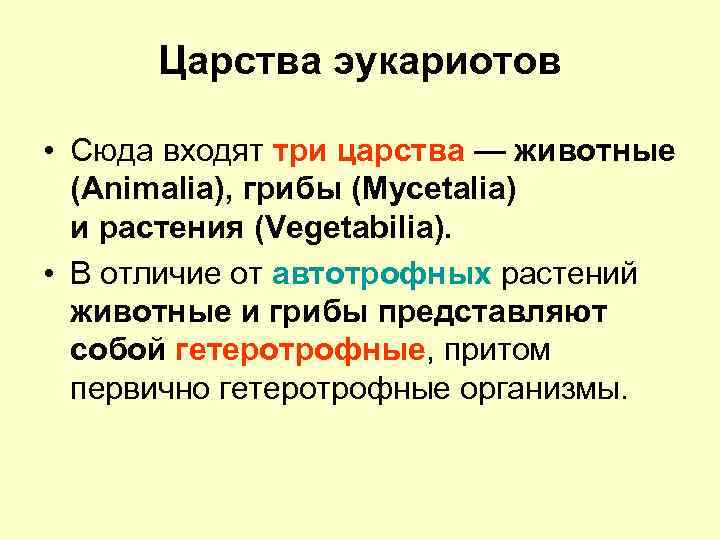 Царства эукариотов

• Сюда входят три царства — животные (Animalia), грибы (Mycetalia) и растения (Vegetabilia).

• В отличие от автотрофных растений животные и грибы представляют собой гетеротрофные, притом первично гетеротрофные организмы.